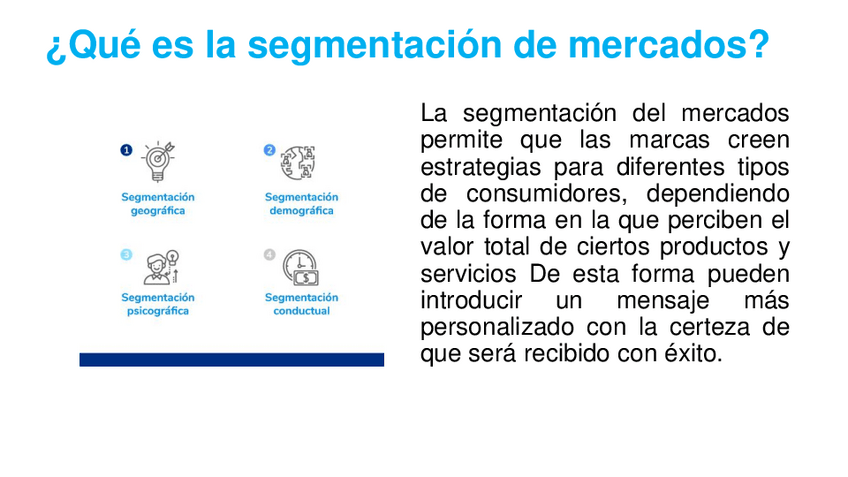 ¿Qué es la segmentación de mercados?

1 Segmentación geográfica

2 Segmentación demográfica

3 Segmentación psicográfica

4 Segmentación conductual

La segmentación del mercados permite que las marcas creen estrategias para diferentes tipos de consumidores, dependiendo de la forma en la que perciben el valor total de ciertos productos y servicios De esta forma pueden introducir un mensaje más personalizado con la certeza de que será recibido con éxito.